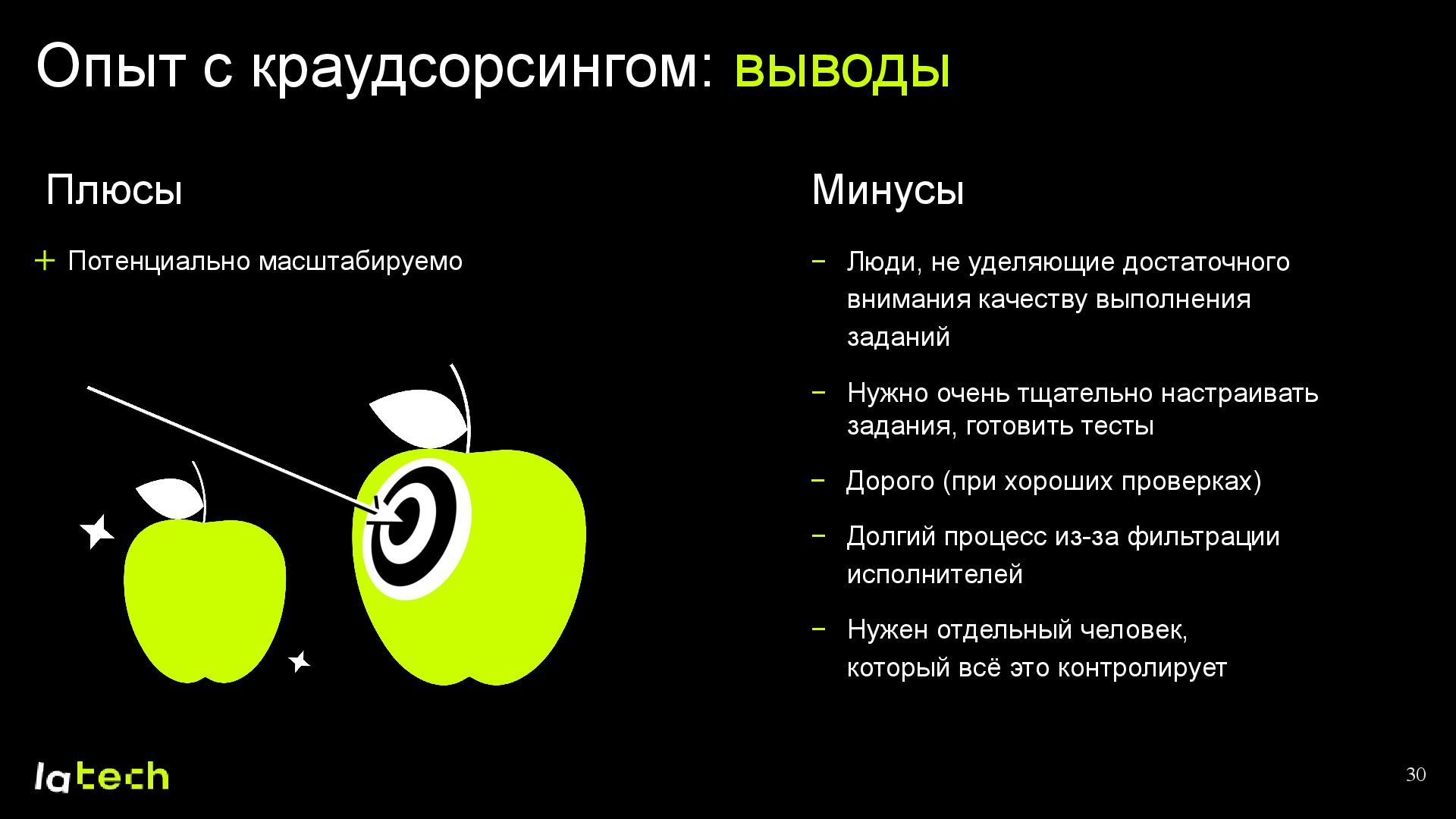 Опыт с краудсорсингом: выводы

Плюсы

+ Потенциально масштабируемо

Минусы

− Люди, не уделяющие достаточного внимания качеству выполнения заданий

− Нужно очень тщательно настраивать задания, готовить тесты

− Дорого (при хороших проверках)

− Долгий процесс из-за фильтрации исполнителей

− Нужен отдельный человек, который всё это контролирует

latech

30